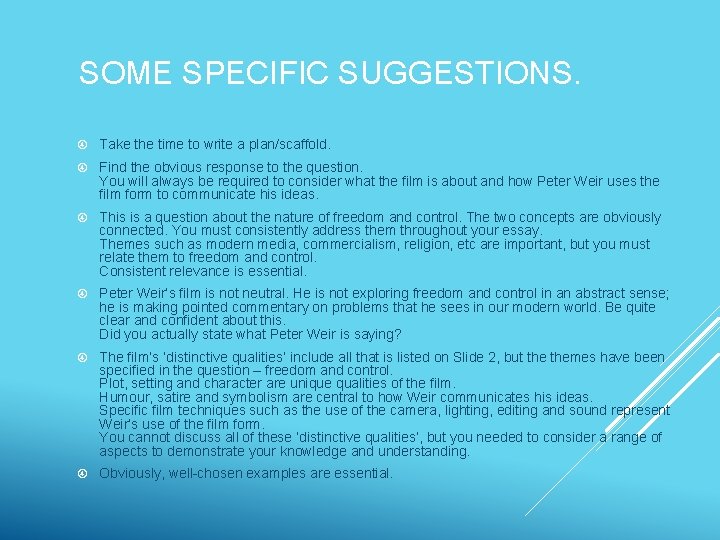 SOME SPECIFIC SUGGESTIONS.

Take the time to write a plan/scaffold.

Find the obvious response to the question.
You will always be required to consider what the film is about and how Peter Weir uses the film form to communicate his ideas.

This is a question about the nature of freedom and control. The two concepts are obviously connected. You must consistently address them throughout your essay.
Themes such as modern media, commercialism, religion, etc are important, but you must relate them to freedom and control.
Consistent relevance is essential.

Peter Weir's film is not neutral. He is not exploring freedom and control in an abstract sense; he is making pointed commentary on problems that he sees in our modern world. Be quite clear and confident about this.
Did you actually state what Peter Weir is saying?

The film's 'distinctive qualities' include all that is listed on Slide 2, but the themes have been specified in the question – freedom and control.
Plot, setting and character are unique qualities of the film.
Humour, satire and symbolism are central to how Weir communicates his ideas.
Specific film techniques such as the use of the camera, lighting, editing and sound represent Weir's use of the film form.
You cannot discuss all of these 'distinctive qualities', but you needed to consider a range of aspects to demonstrate your knowledge and understanding.

Obviously, well-chosen examples are essential.